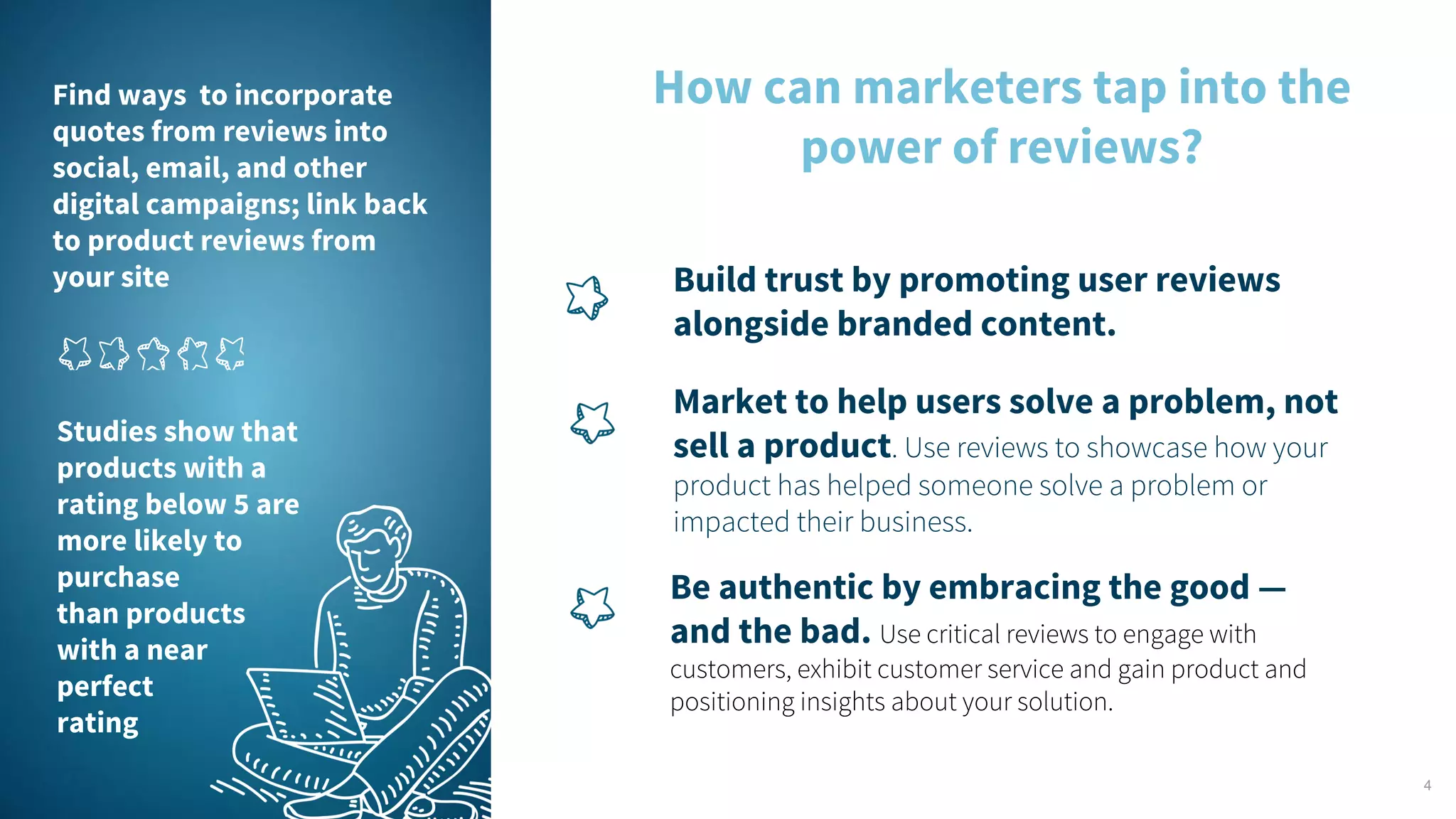 Find ways  to incorporate quotes from reviews into social, email, and other digital campaigns; link back to product reviews from your site

Studies show that products with a rating below 5 are more likely to purchase than products with a near perfect rating

How can marketers tap into the power of reviews?

Build trust by promoting user reviews alongside branded content.

Market to help users solve a problem, not sell a product. Use reviews to showcase how your product has helped someone solve a problem or impacted their business.

Be authentic by embracing the good — and the bad. Use critical reviews to engage with customers, exhibit customer service and gain product and positioning insights about your solution.

4